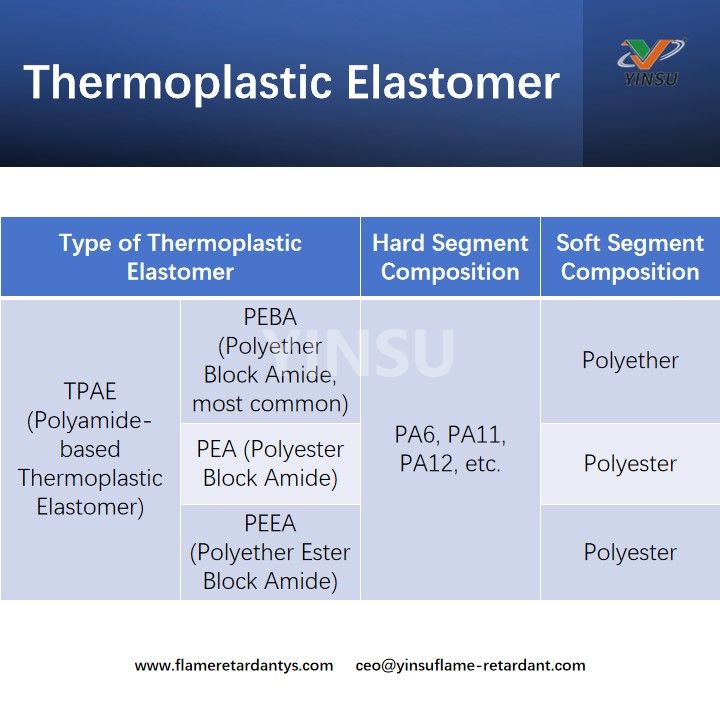 Thermoplastic Elastomer

YINSU

| Type of Thermoplastic Elastomer | | Hard Segment Composition | Soft Segment Composition |
|---|---|---|---|
| TPAE (Polyamide-based Thermoplastic Elastomer) | PEBA (Polyether Block Amide, most common) | PA6, PA11, PA12, etc. | Polyether |
| | PEA (Polyester Block Amide) | | Polyester |
| | PEEA (Polyether Ester Block Amide) | | Polyester |

YINSU

www.flameretardantys.com ceo@yinsuflame-retardant.com